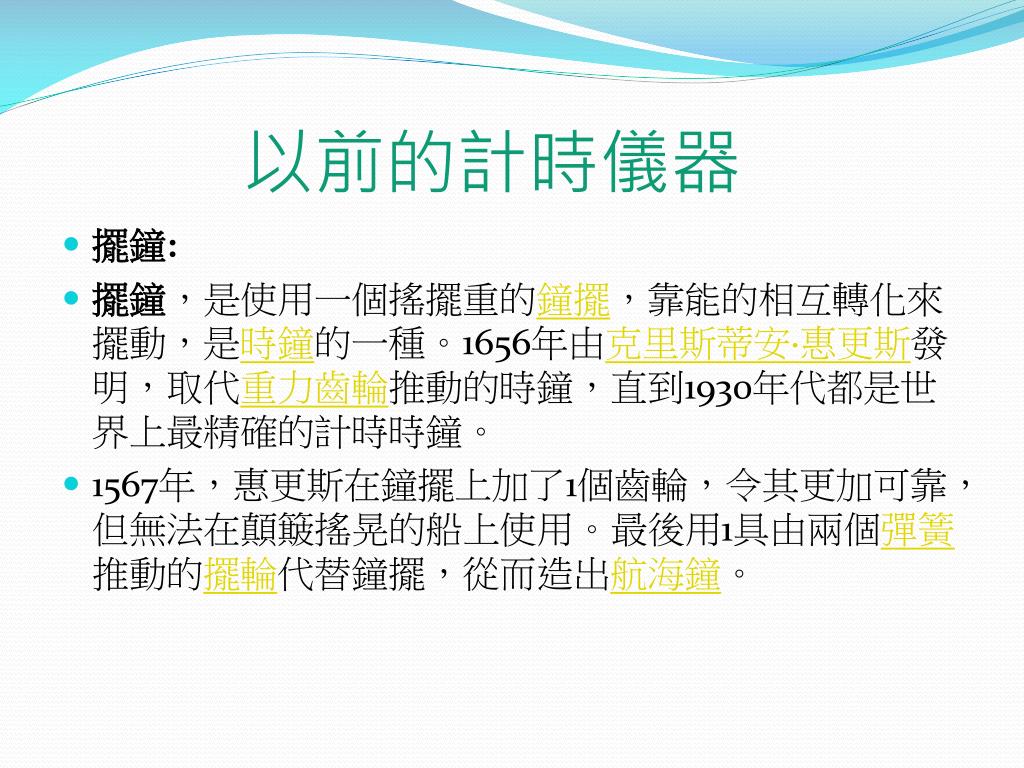 以前的計時儀器

擺鐘:

擺鐘，是使用一個搖擺重的鐘擺，靠能的相互轉化來擺動，是時鐘的一種。1656年由克里斯蒂安·惠更斯發明，取代重力齒輪推動的時鐘，直到1930年代都是世界上最精確的計時時鐘。

1567年，惠更斯在鐘擺上加了1個齒輪，令其更加可靠，但無法在顛簸搖晃的船上使用。最後用1具由兩個彈簧推動的擺輪代替鐘擺，從而造出航海鐘。